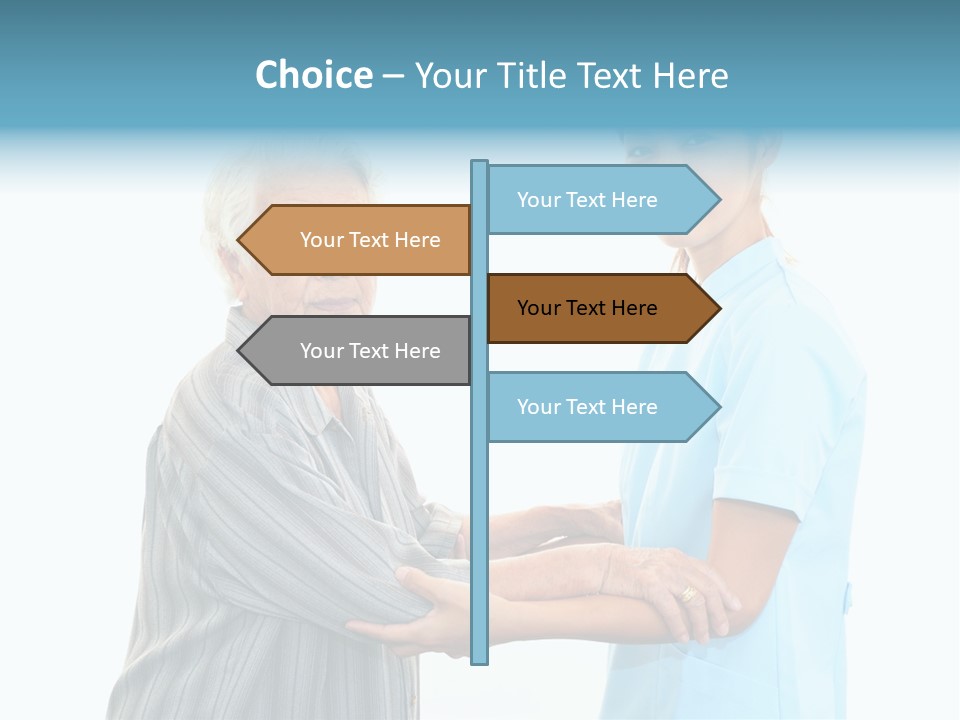 Choice – Your Title Text Here

Your Text Here

Your Text Here

Your Text Here

Your Text Here

Your Text Here